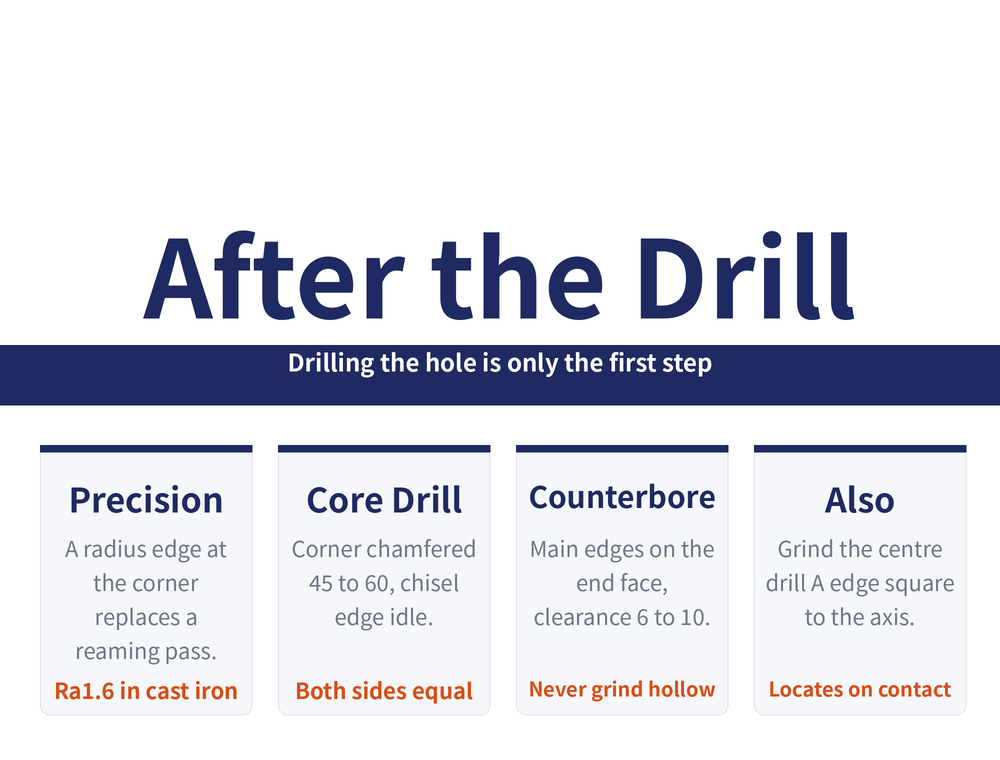 After the Drill

Drilling the hole is only the first step

Precision

A radius edge at the corner replaces a reaming pass.

Ra1.6 in cast iron

Core Drill

Corner chamfered 45 to 60, chisel edge idle.

Both sides equal

Counterbore

Main edges on the end face, clearance 6 to 10.

Never grind hollow

Also

Grind the centre drill A edge square to the axis.

Locates on contact